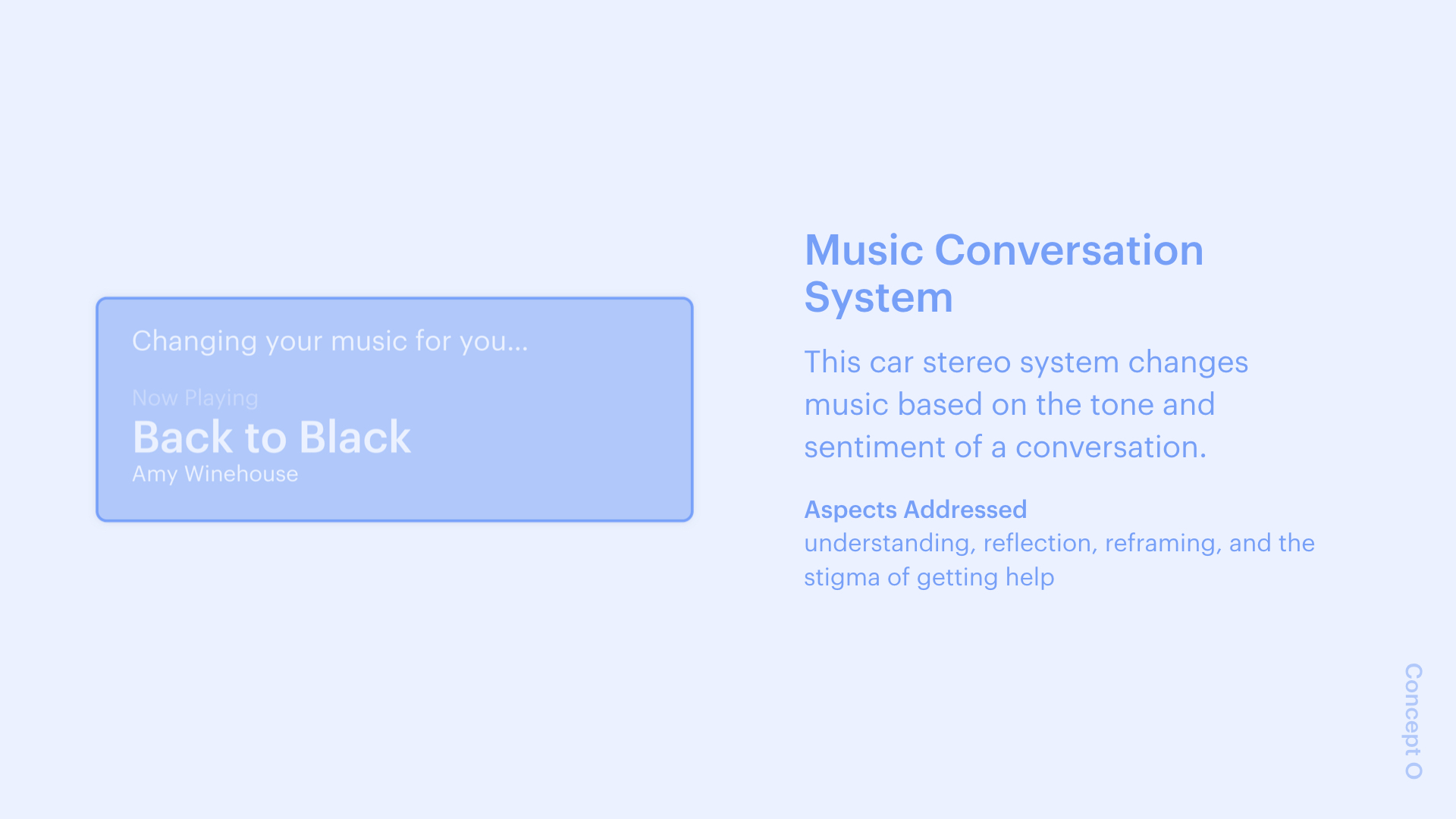 Changing your music for you...

Now Playing
Back to Black
Amy Winehouse

Music Conversation System

This car stereo system changes music based on the tone and sentiment of a conversation.

Aspects Addressed
understanding, reflection, reframing, and the stigma of getting help

Concept O